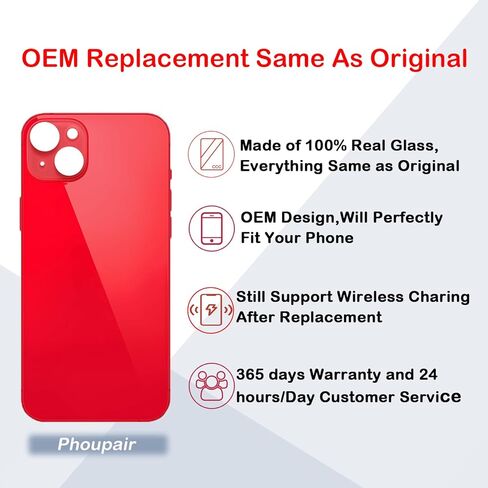 OEM Replacement Same As Original

Made of 100% Real Glass, Everything Same as Original

OEM Design,Will Perfectly Fit Your Phone

Still Support Wireless Charing After Replacement

365 days Warranty and 24 hours/Day Customer Service

Phoupair